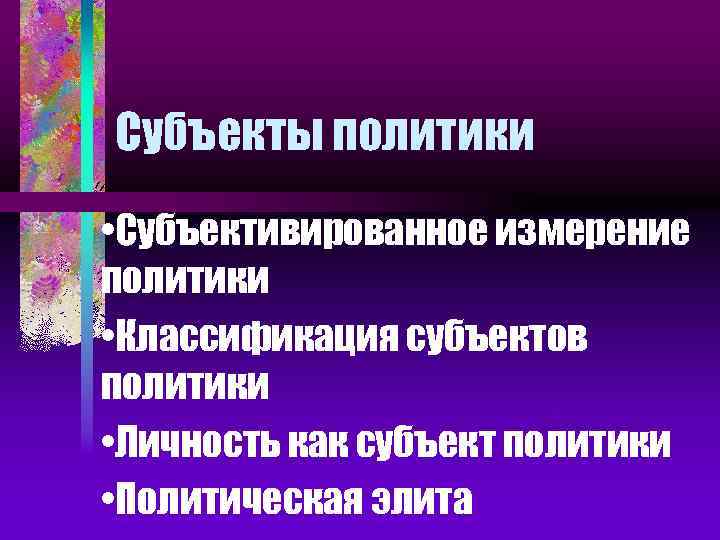 Субъекты политики

•Субъективированное измерение политики

•Классификация субъектов политики

•Личность как субъект политики

•Политическая элита